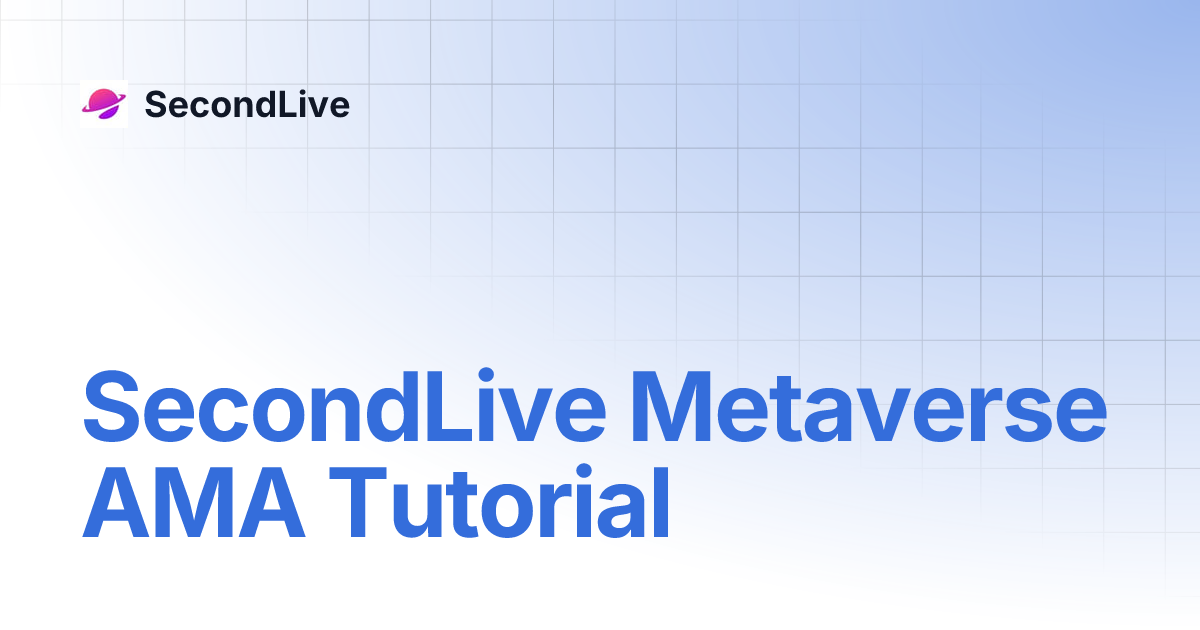 SecondLive

SecondLive Metaverse AMA Tutorial